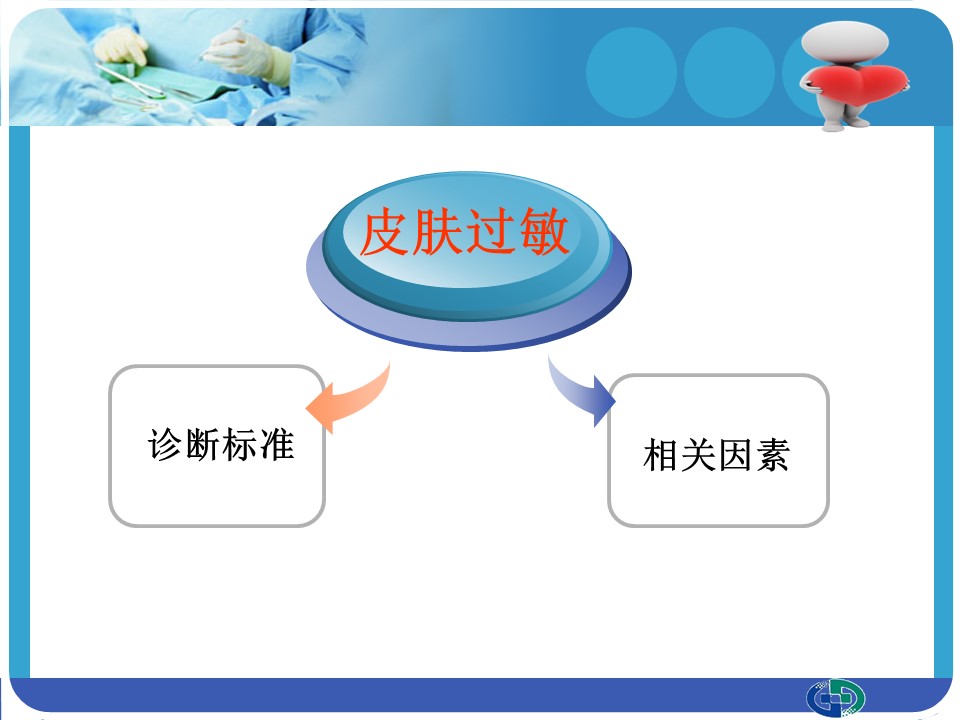 皮肤过敏

诊断标准

相关因素